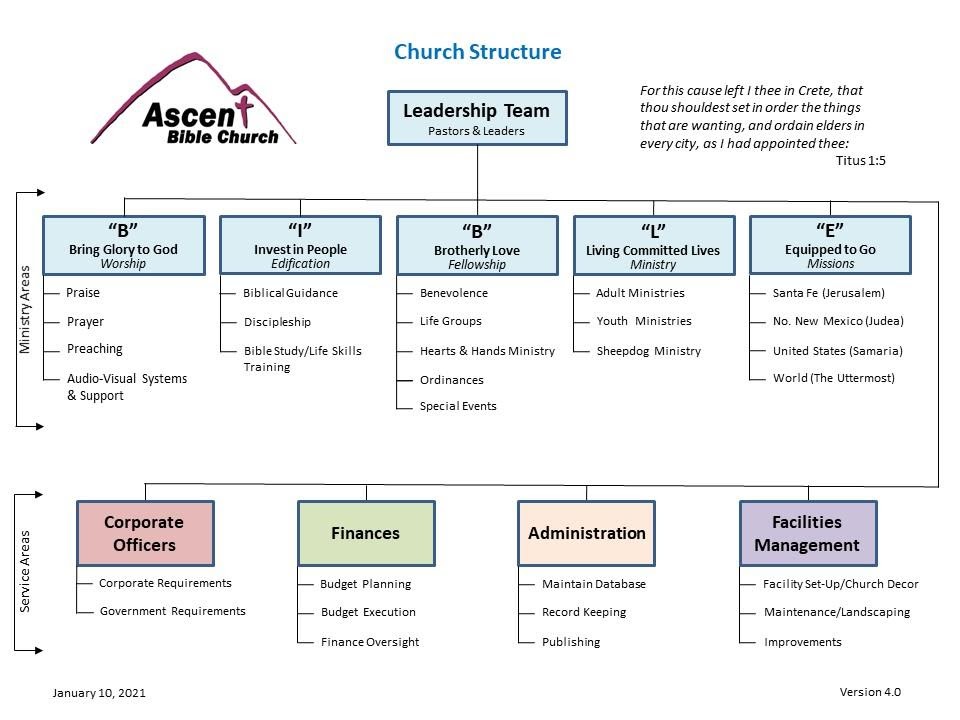 Church Structure

Ascent Bible Church

Leadership Team
Pastors & Leaders

For this cause left I thee in Crete, that thou shouldest set in order the things that are wanting, and ordain elders in every city, as I had appointed thee:
Titus 1:5

Ministry Areas

"B"
Bring Glory to God
Worship

Praise
Prayer
Preaching
Audio-Visual Systems & Support

"I"
Invest in People
Edification

Biblical Guidance
Discipleship
Bible Study/Life Skills Training

"B"
Brotherly Love
Fellowship

Benevolence
Life Groups
Hearts & Hands Ministry
Ordinances
Special Events

"L"
Living Committed Lives
Ministry

Adult Ministries
Youth Ministries
Sheepdog Ministry

"E"
Equipped to Go
Missions

Santa Fe (Jerusalem)
No. New Mexico (Judea)
United States (Samaria)
World (The Uttermost)

Service Areas

Corporate Officers

Corporate Requirements
Government Requirements

Finances

Budget Planning
Budget Execution
Finance Oversight

Administration

Maintain Database
Record Keeping
Publishing

Facilities Management

Facility Set-Up/Church Decor
Maintenance/Landscaping
Improvements

January 10, 2021

Version 4.0